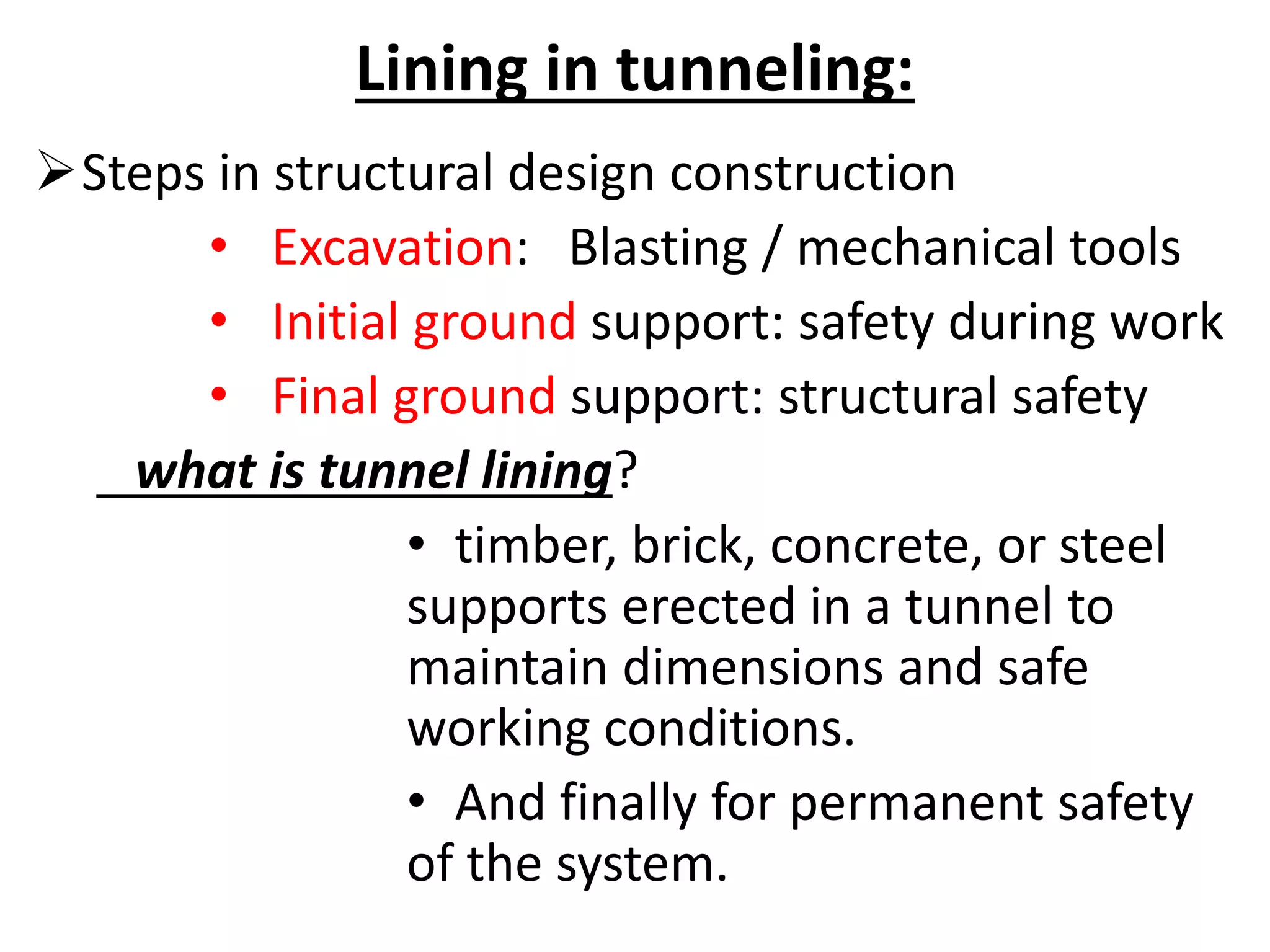 Lining in tunneling:

➢ Steps in structural design construction

• Excavation: Blasting / mechanical tools
• Initial ground support: safety during work
• Final ground support: structural safety

what is tunnel lining?

• timber, brick, concrete, or steel supports erected in a tunnel to maintain dimensions and safe working conditions.
• And finally for permanent safety of the system.